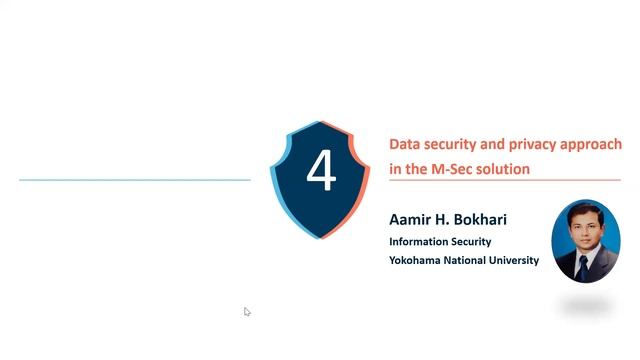 4

Data security and privacy approach in the M-Sec solution

Aamir H. Bokhari
Information Security
Yokohama National University